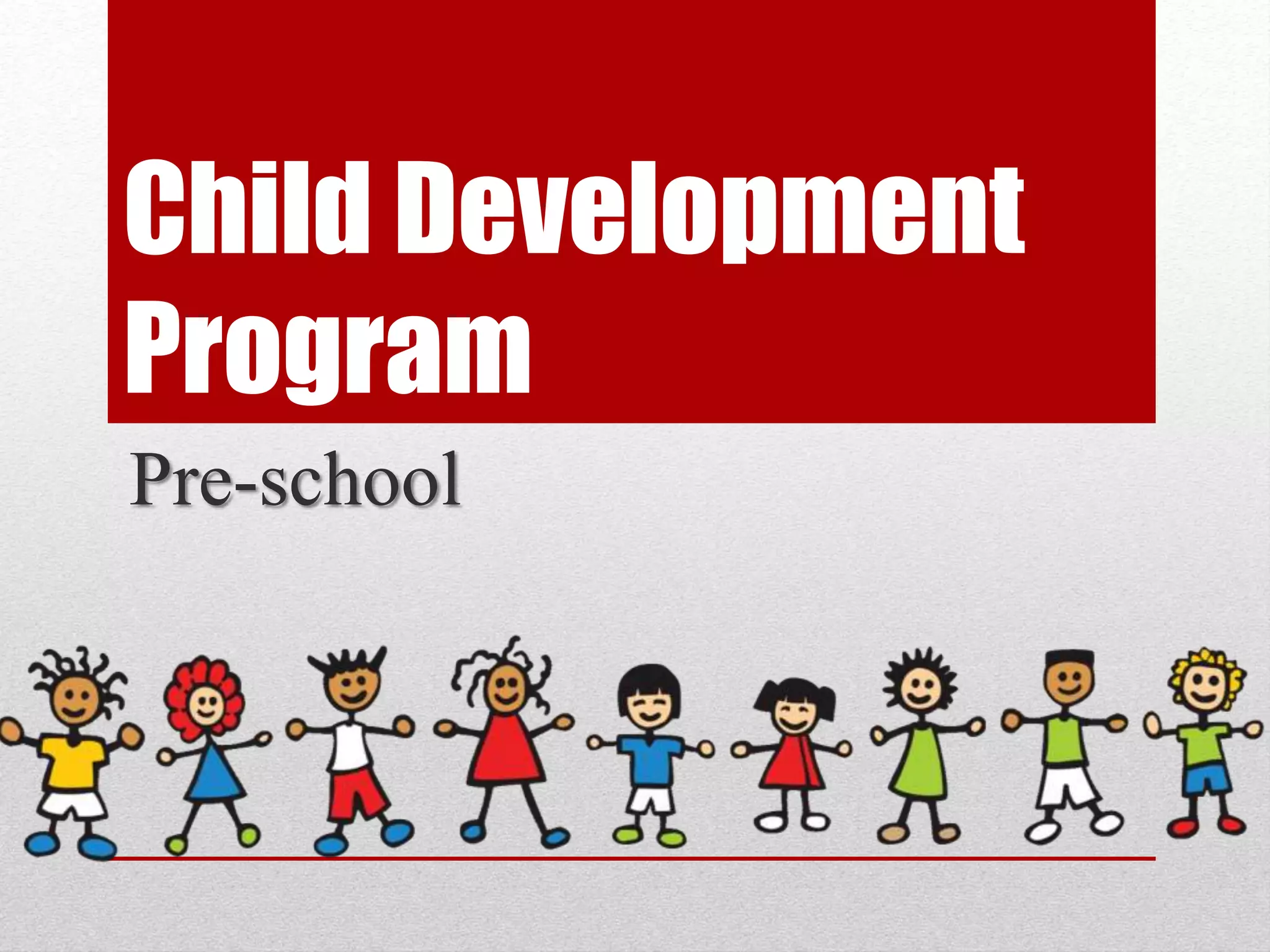 Child Development Program

Pre-school